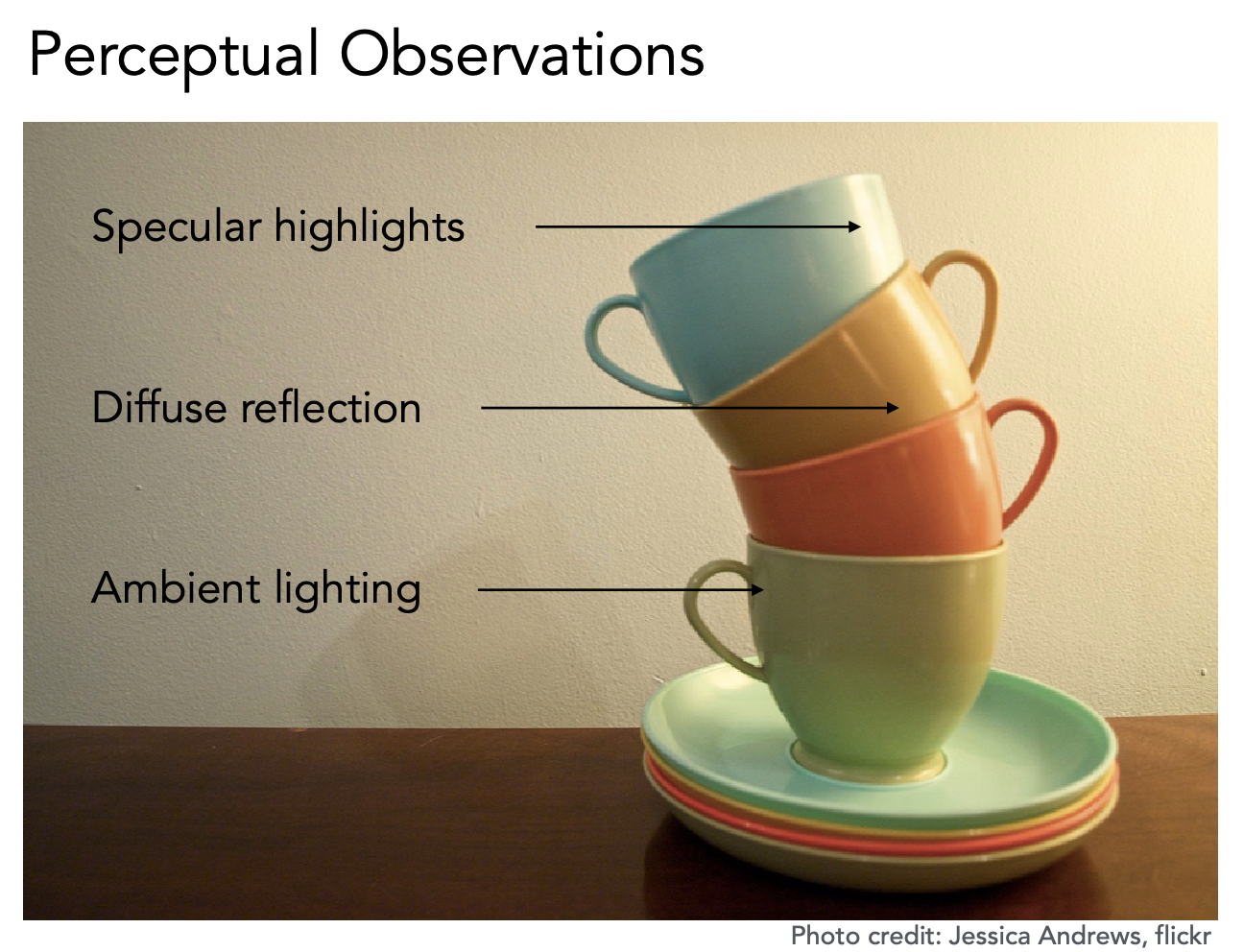 Perceptual Observations

Specular highlights

Diffuse reflection

Ambient lighting

Photo credit: Jessica Andrews, flickr